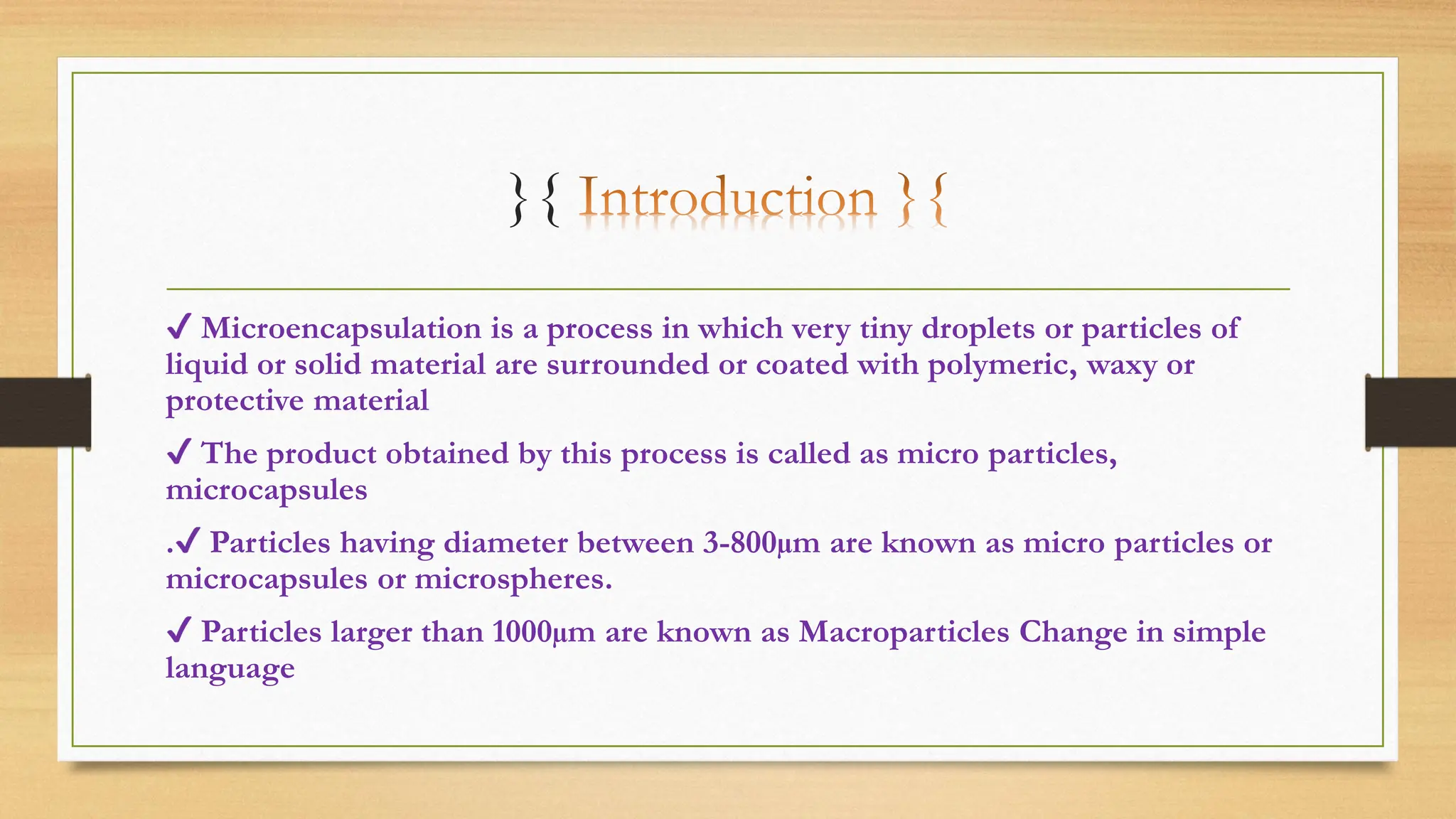 }{ Introduction }{

✓ Microencapsulation is a process in which very tiny droplets or particles of liquid or solid material are surrounded or coated with polymeric, waxy or protective material

✓ The product obtained by this process is called as micro particles, microcapsules

.✓ Particles having diameter between 3-800μm are known as micro particles or microcapsules or microspheres.

✓ Particles larger than 1000μm are known as Macroparticles Change in simple language